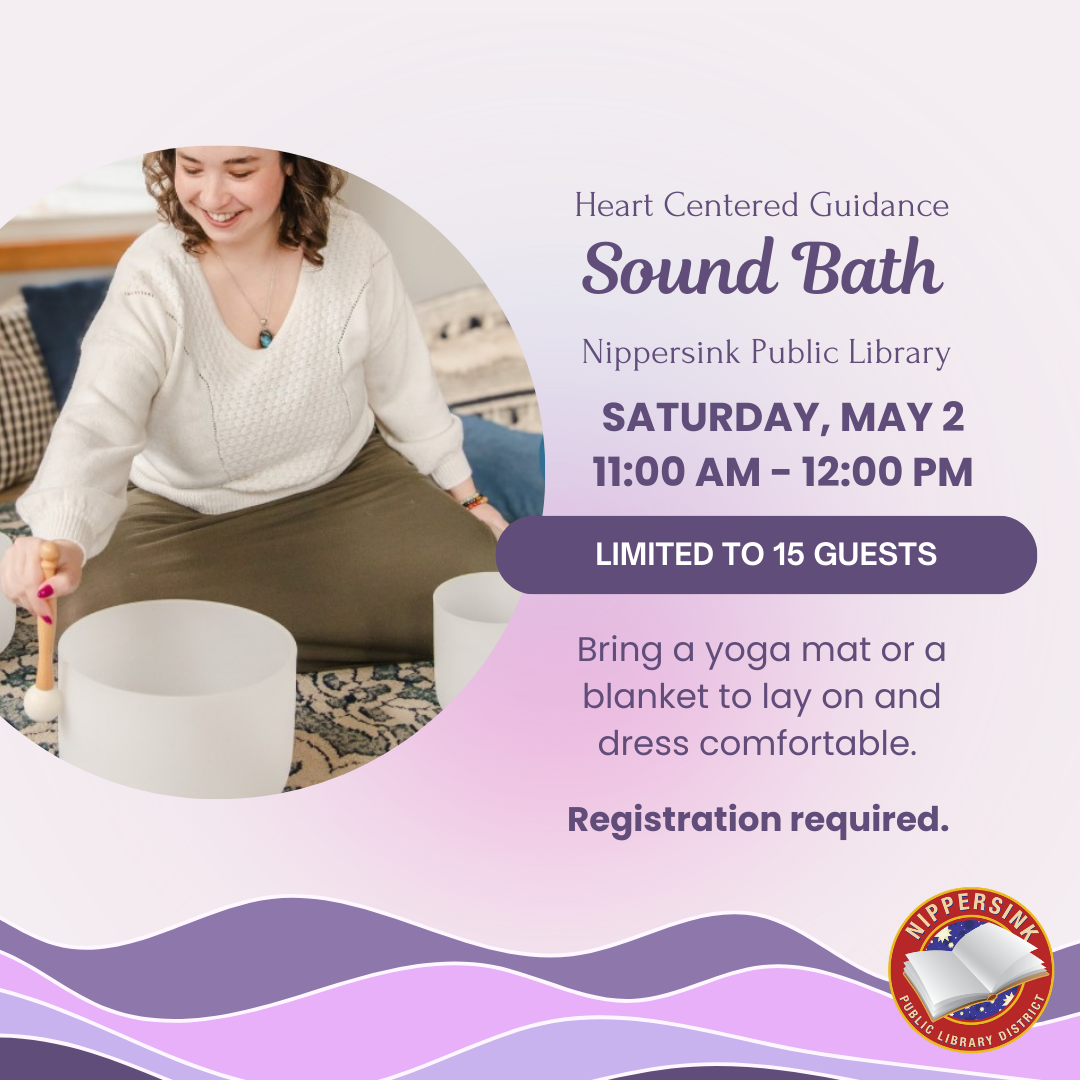 Heart Centered Guidance
Sound Bath

Nippersink Public Library

SATURDAY, MAY 2
11:00 AM - 12:00 PM

LIMITED TO 15 GUESTS

Bring a yoga mat or a blanket to lay on and dress comfortable.

Registration required.

NIPPERSINK
PUBLIC LIBRARY DISTRICT